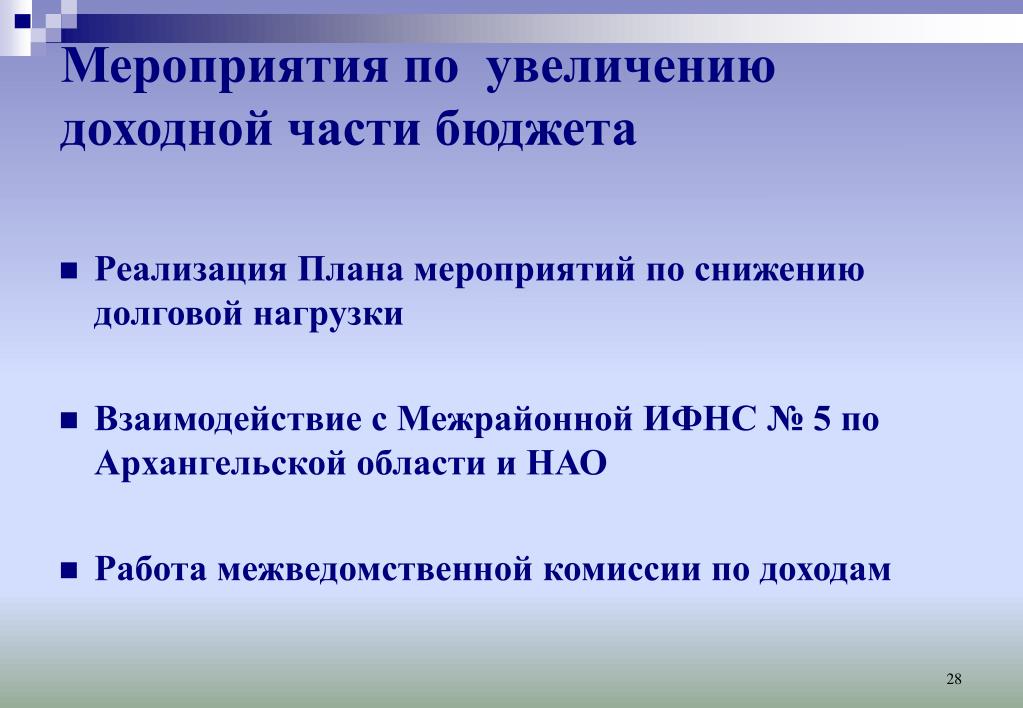 Мероприятия по увеличению доходной части бюджета

Реализация Плана мероприятий по снижению долговой нагрузки

Взаимодействие с Межрайонной ИФНС № 5 по Архангельской области и НАО

Работа межведомственной комиссии по доходам

28